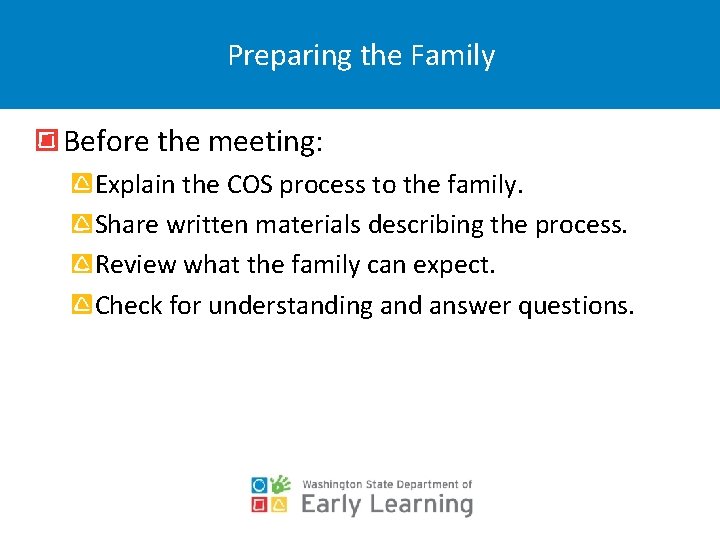 Preparing the Family

Before the meeting:

Explain the COS process to the family.

Share written materials describing the process.

Review what the family can expect.

Check for understanding and answer questions.

Washington State Department of
Early Learning